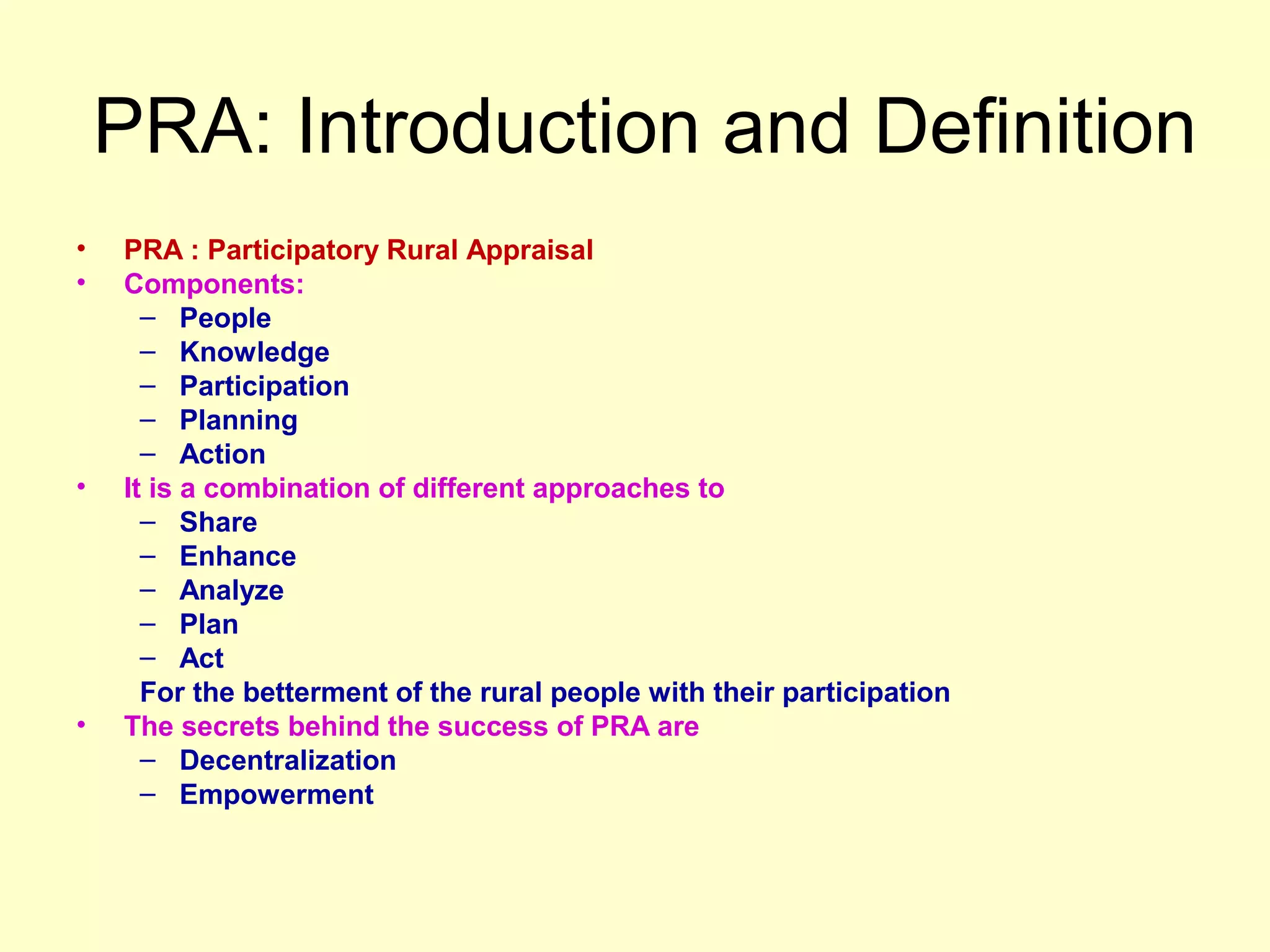 PRA: Introduction and Definition

• PRA : Participatory Rural Appraisal
• Components:
– People
– Knowledge
– Participation
– Planning
– Action
• It is a combination of different approaches to
– Share
– Enhance
– Analyze
– Plan
– Act
For the betterment of the rural people with their participation
• The secrets behind the success of PRA are
– Decentralization
– Empowerment